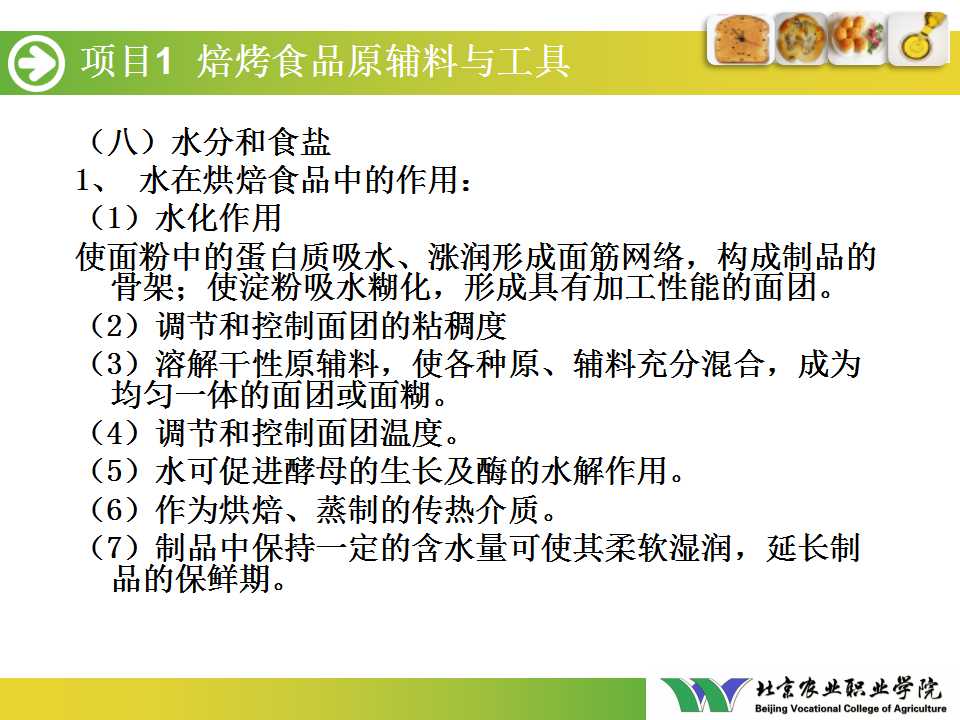 项目1 焙烤食品原辅料与工具

（八）水分和食盐
1、 水在烘焙食品中的作用：
（1）水化作用
使面粉中的蛋白质吸水、涨润形成面筋网络，构成制品的骨架；使淀粉吸水糊化，形成具有加工性能的面团。
（2）调节和控制面团的粘稠度
（3）溶解干性原辅料，使各种原、辅料充分混合，成为均匀一体的面团或面糊。
（4）调节和控制面团温度。
（5）水可促进酵母的生长及酶的水解作用。
（6）作为烘焙、蒸制的传热介质。
（7）制品中保持一定的含水量可使其柔软湿润，延长制品的保鲜期。

北京农业职业学院
Beijing Vocational College of Agriculture